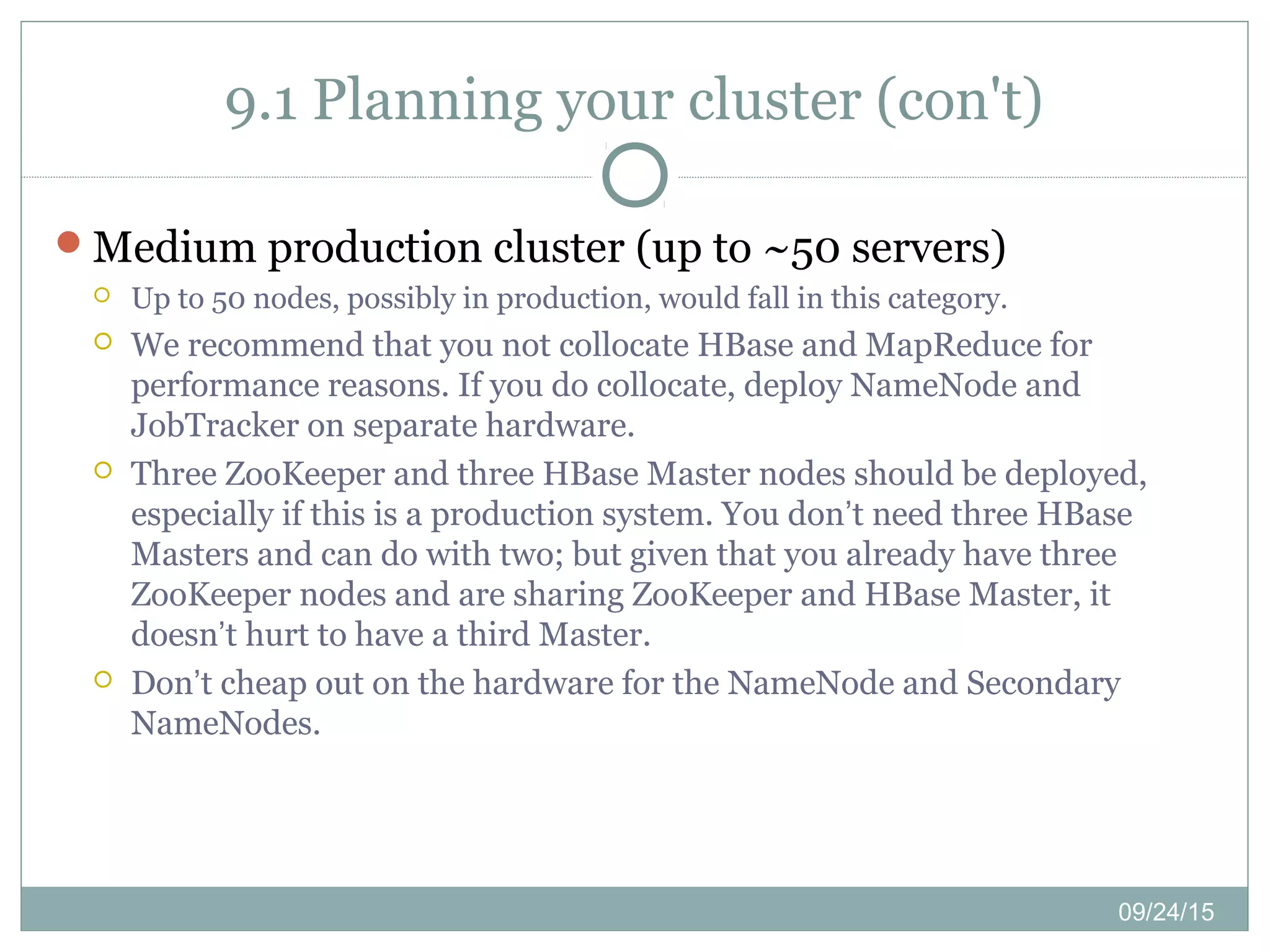 9.1 Planning your cluster (con't)

Medium production cluster (up to ~50 servers)

Up to 50 nodes, possibly in production, would fall in this category.

We recommend that you not collocate HBase and MapReduce for performance reasons. If you do collocate, deploy NameNode and JobTracker on separate hardware.

Three ZooKeeper and three HBase Master nodes should be deployed, especially if this is a production system. You don’t need three HBase Masters and can do with two; but given that you already have three ZooKeeper nodes and are sharing ZooKeeper and HBase Master, it doesn’t hurt to have a third Master.

Don’t cheap out on the hardware for the NameNode and Secondary NameNodes.

09/24/15